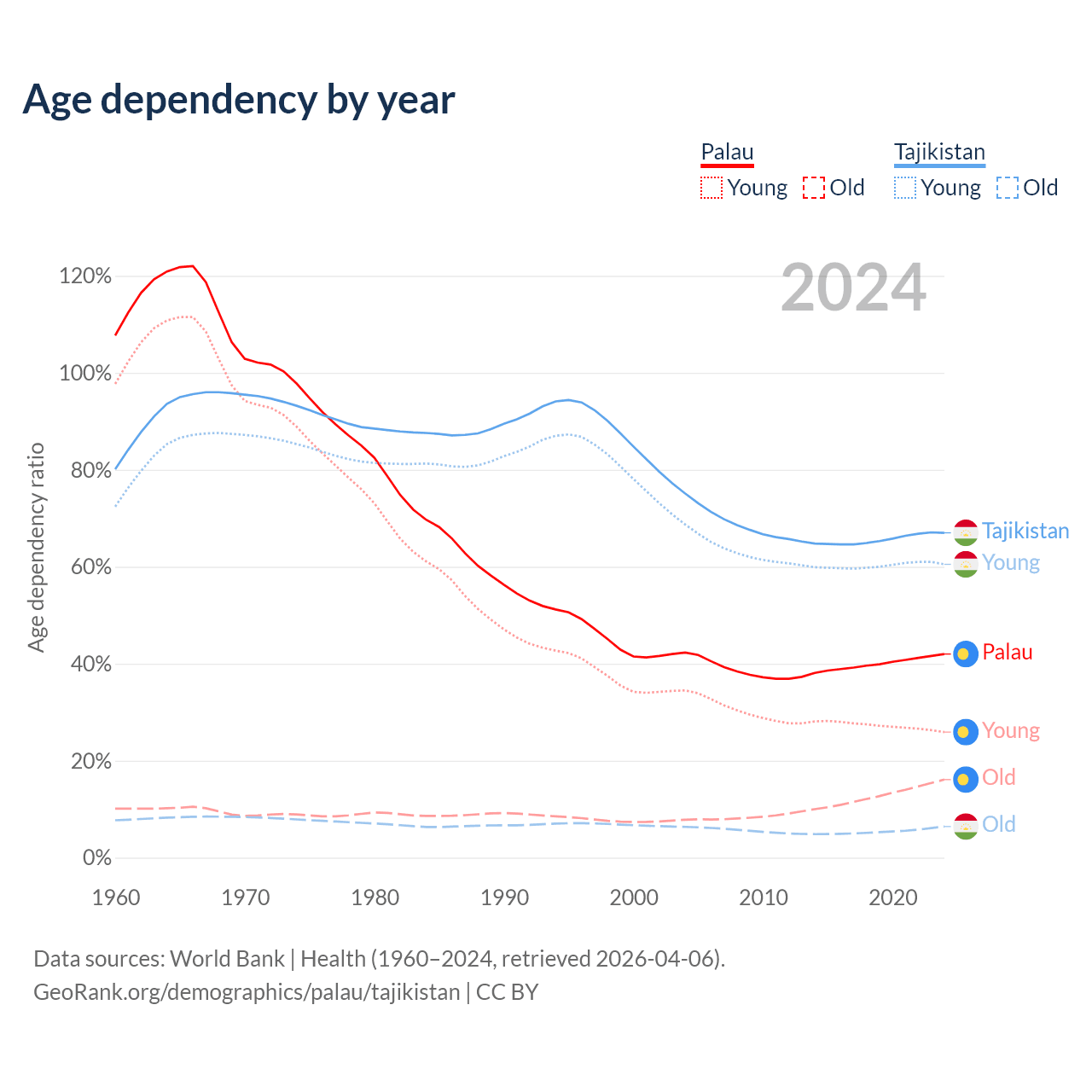 Age dependency by year

Palau
Young Old

Tajikistan
Young Old

2024

Age dependency ratio

120%
100%
80%
60%
40%
20%
0%

1960 1970 1980 1990 2000 2010 2020

Tajikistan
Young
Palau
Young
Old
Old

Data sources: World Bank | Health (1960–2024, retrieved 2026-04-06).
GeoRank.org/demographics/palau/tajikistan | CC BY